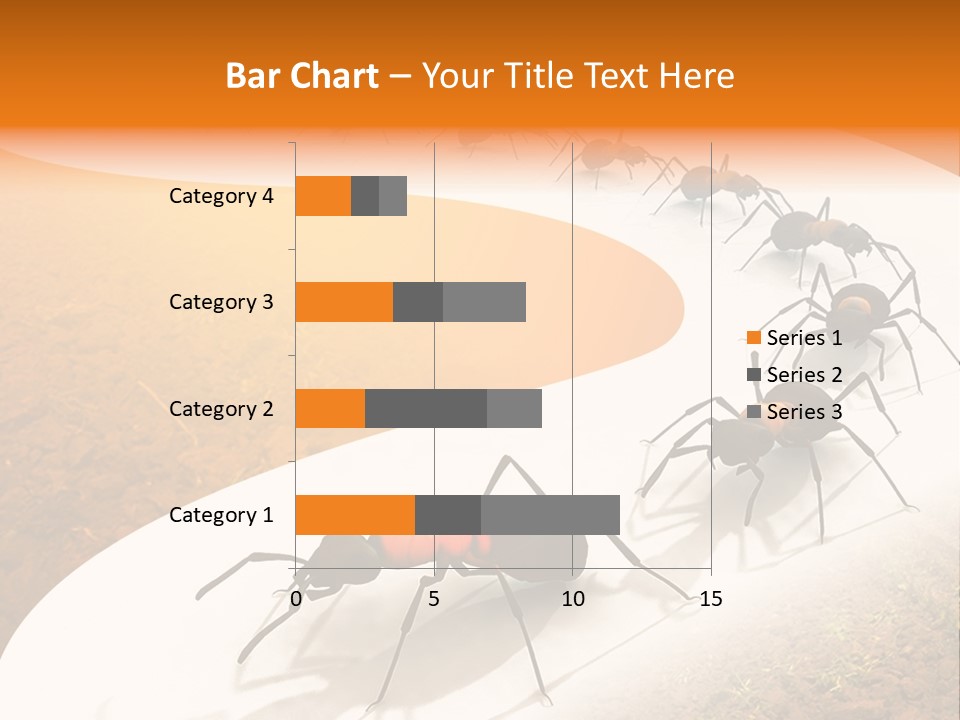 Bar Chart – Your Title Text Here

Category 4
Category 3
Category 2
Category 1

0
5
10
15

Series 1
Series 2
Series 3